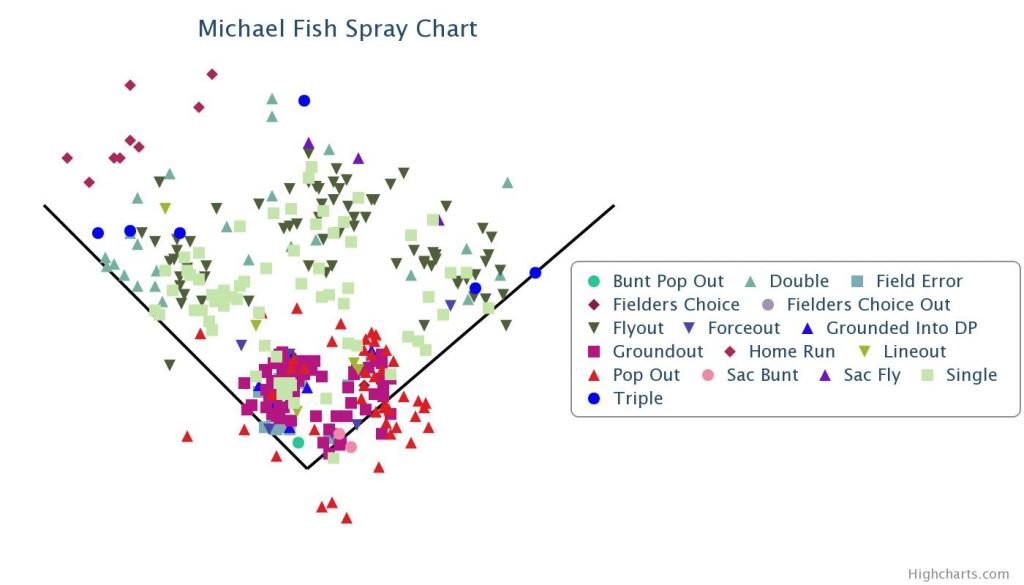 Michael Fish Spray Chart

Bunt Pop Out
Double
Field Error
Fielders Choice
Fielders Choice Out
Flyout
Forceout
Grounded Into DP
Groundout
Home Run
Lineout
Pop Out
Sac Bunt
Sac Fly
Single
Triple

Highcharts.com